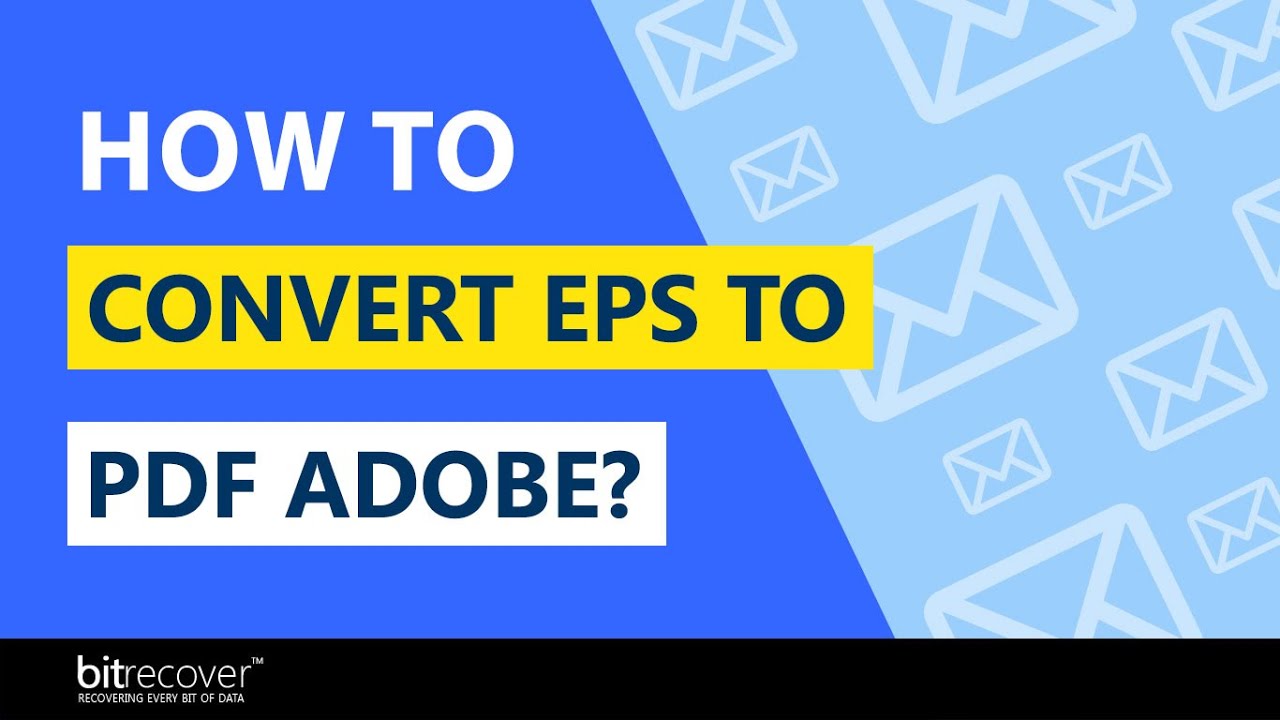 HOW TO

CONVERT EPS TO

PDF ADOBE?

bitrecover™
RECOVERING EVERY BIT OF DATA